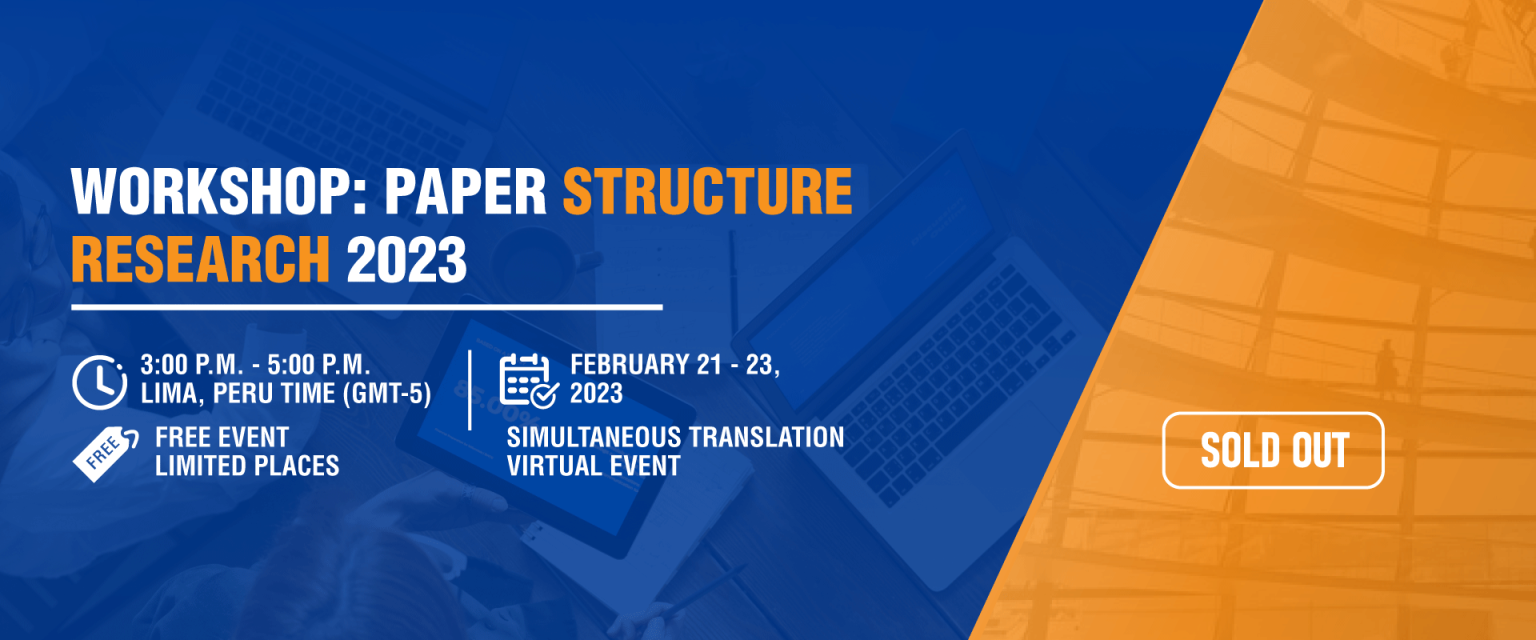 WORKSHOP: PAPER STRUCTURE RESEARCH 2023

3:00 P.M. - 5:00 P.M. LIMA, PERU TIME (GMT-5)

FREE

FREE EVENT LIMITED PLACES

FEBRUARY 21 - 23, 2023

SIMULTANEOUS TRANSLATION VIRTUAL EVENT

SOLD OUT